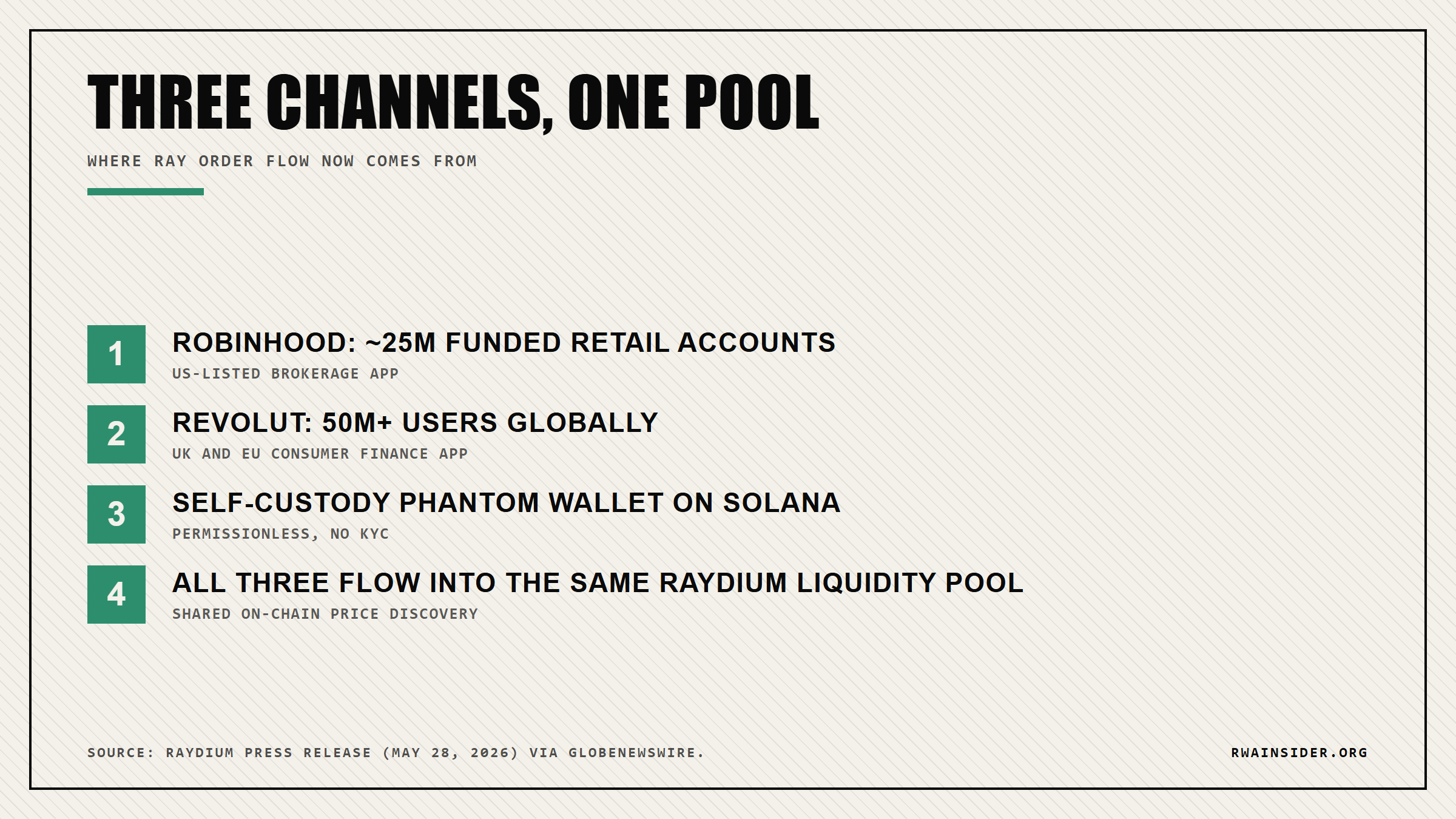 THREE CHANNELS, ONE POOL

WHERE RAY ORDER FLOW NOW COMES FROM

1 ROBINHOOD: ~25M FUNDED RETAIL ACCOUNTS
US-LISTED BROKERAGE APP

2 REVOLUT: 50M+ USERS GLOBALLY
UK AND EU CONSUMER FINANCE APP

3 SELF-CUSTODY PHANTOM WALLET ON SOLANA
PERMISSIONLESS, NO KYC

4 ALL THREE FLOW INTO THE SAME RAYDIUM LIQUIDITY POOL
SHARED ON-CHAIN PRICE DISCOVERY

SOURCE: RAYDIUM PRESS RELEASE (MAY 28, 2026) VIA GLOBENEWSWIRE.

RWAINSIDER.ORG